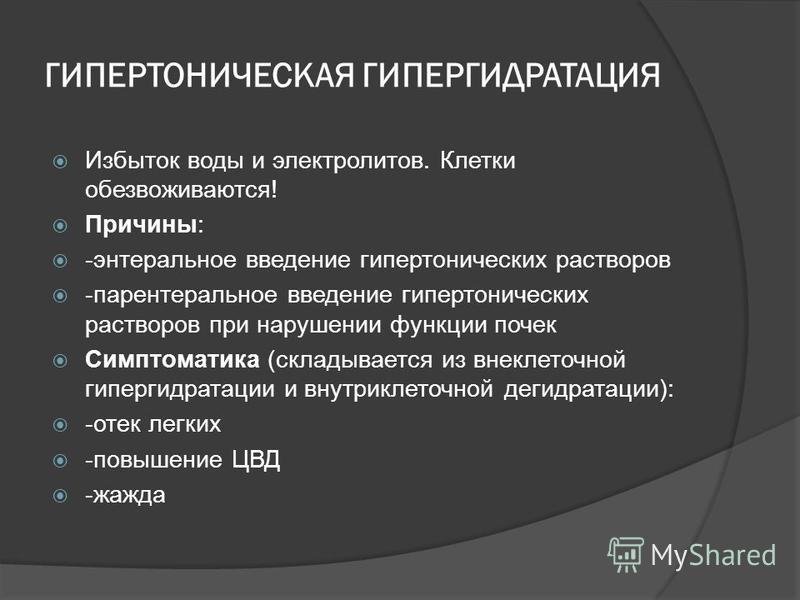 ГИПЕРТОНИЧЕСКАЯ ГИПЕРГИДРАТАЦИЯ

Избыток воды и электролитов. Клетки обезвоживаются!

Причины:

-энтеральное введение гипертонических растворов

-парентеральное введение гипертонических растворов при нарушении функции почек

Симптоматика (складывается из внеклеточной гипергидратации и внутриклеточной дегидратации):

-отек легких

-повышение ЦВД

-жажда

MyShared